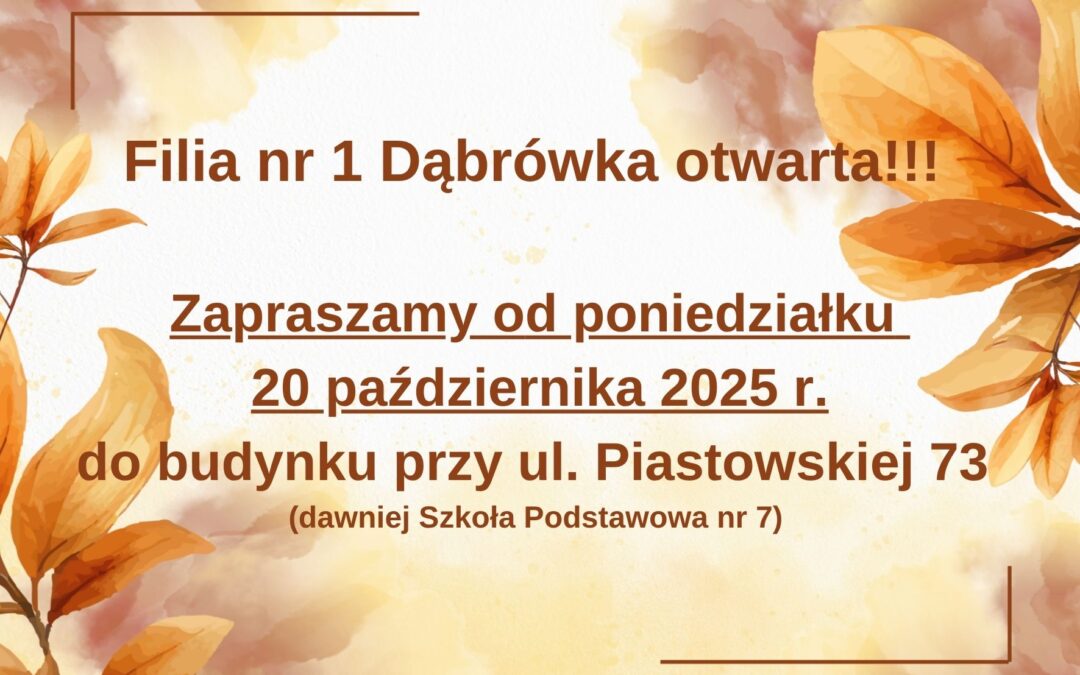 Filia nr 1 Dąbrówka otwarta!!!

Zapraszamy od poniedziałku
20 października 2025 r.
do budynku przy ul. Piastowskiej 73
(dawniej Szkoła Podstawowa nr 7)